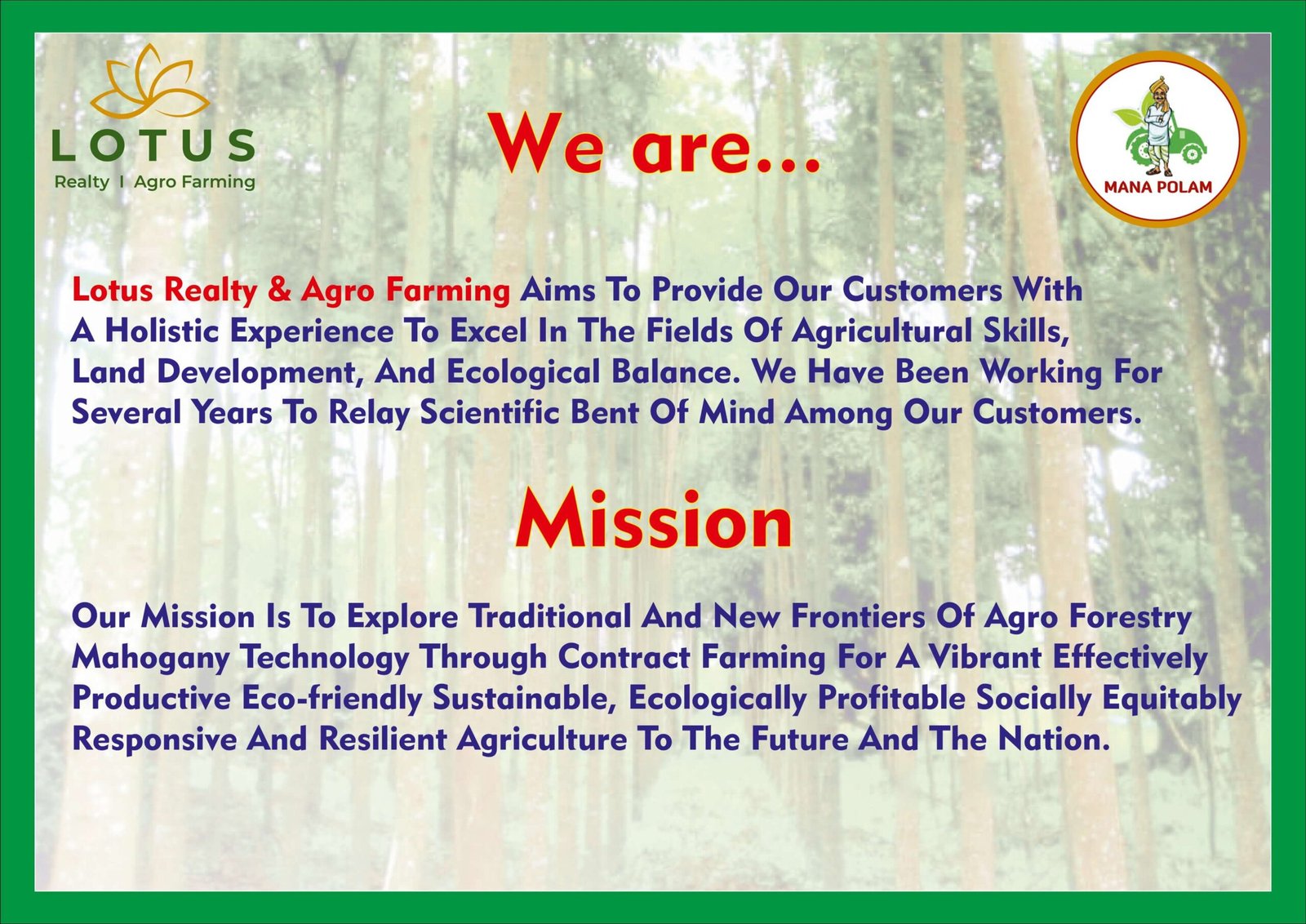 LOTUS
Realty I Agro Farming

We are...

MANA POLAM

Lotus Realty & Agro Farming Aims To Provide Our Customers With A Holistic Experience To Excel In The Fields Of Agricultural Skills, Land Development, And Ecological Balance. We Have Been Working For Several Years To Relay Scientific Bent Of Mind Among Our Customers.

Mission

Our Mission Is To Explore Traditional And New Frontiers Of Agro Forestry Mahogany Technology Through Contract Farming For A Vibrant Effectively Productive Eco-friendly Sustainable, Ecologically Profitable Socially Equitably Responsive And Resilient Agriculture To The Future And The Nation.